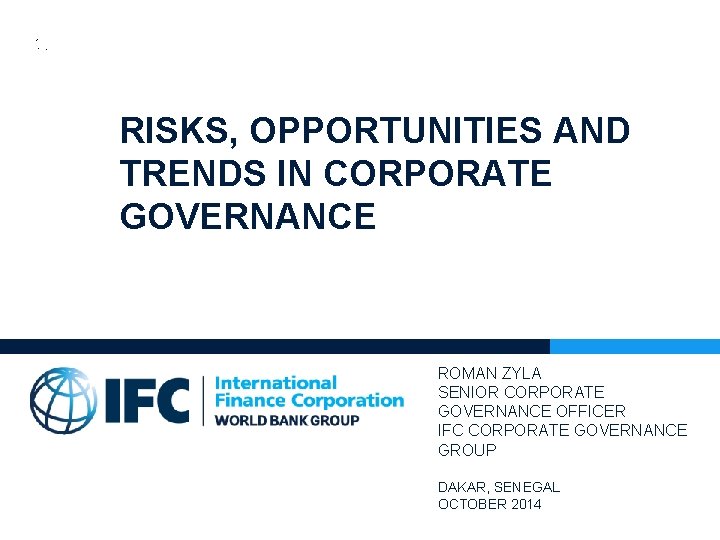 RISKS, OPPORTUNITIES AND TRENDS IN CORPORATE GOVERNANCE

IFC
International Finance Corporation
WORLD BANK GROUP

ROMAN ZYLA
SENIOR CORPORATE GOVERNANCE OFFICER
IFC CORPORATE GOVERNANCE GROUP

DAKAR, SENEGAL
OCTOBER 2014